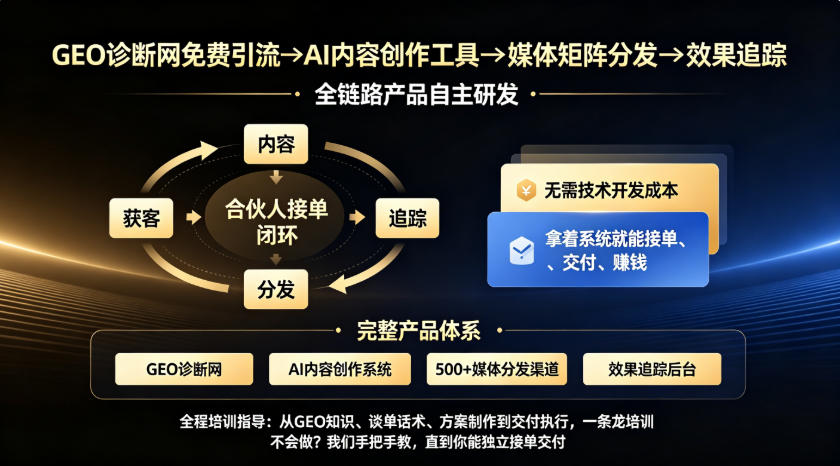 GEO诊断网免费引流→AI内容创作工具→媒体矩阵分发→效果追踪

全链路产品自主研发

内容

获客

合伙人接单闭环

追踪

分发

无需技术开发成本

拿着系统就能接单、、交付、赚钱

完整产品体系

GEO诊断网

AI内容创作系统

500+媒体分发渠道

效果追踪后台

全程培训指导：从GEO知识、谈单话术、方案制作到交付执行，一条龙培训
不会做？我们手把手教，直到你能独立接单交付